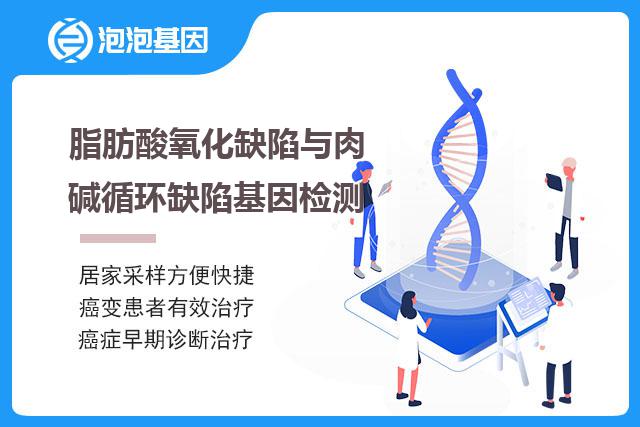 泡泡基因

脂肪酸氧化缺陷与肉碱循环缺陷基因检测

居家采样方便快捷
癌变患者有效治疗
癌症早期诊断治疗